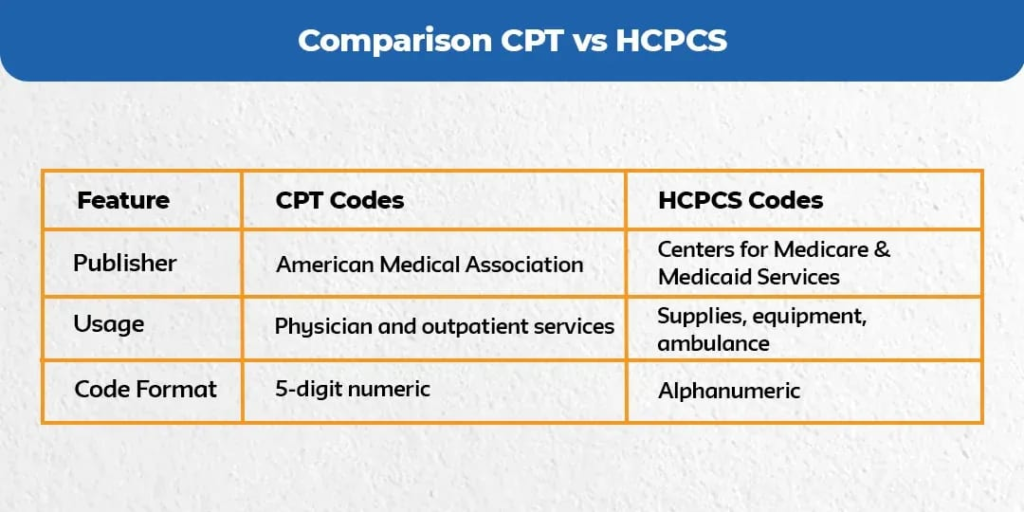 Comparison CPT vs HCPCS

| Feature | CPT Codes | HCPCS Codes |
|---|---|---|
| Publisher | American Medical Association | Centers for Medicare & Medicaid Services |
| Usage | Physician and outpatient services | Supplies, equipment, ambulance |
| Code Format | 5-digit numeric | Alphanumeric |